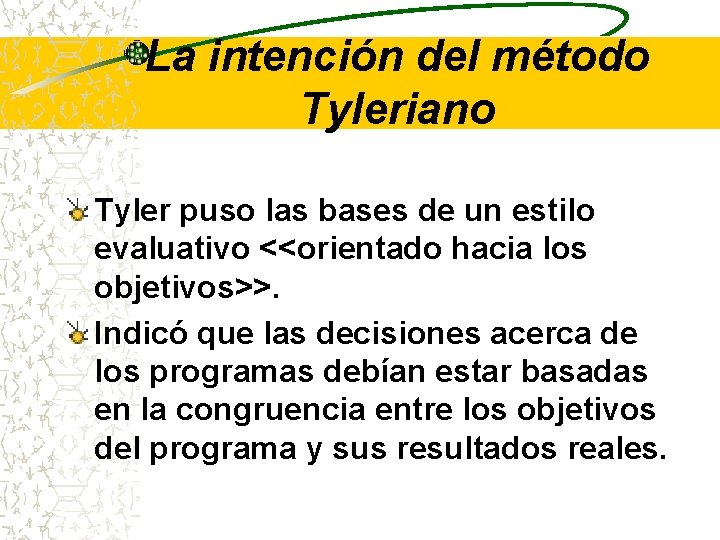 La intención del método Tyleriano

Tyler puso las bases de un estilo evaluativo <<orientado hacia los objetivos>>.

Indicó que las decisiones acerca de los programas debían estar basadas en la congruencia entre los objetivos del programa y sus resultados reales.